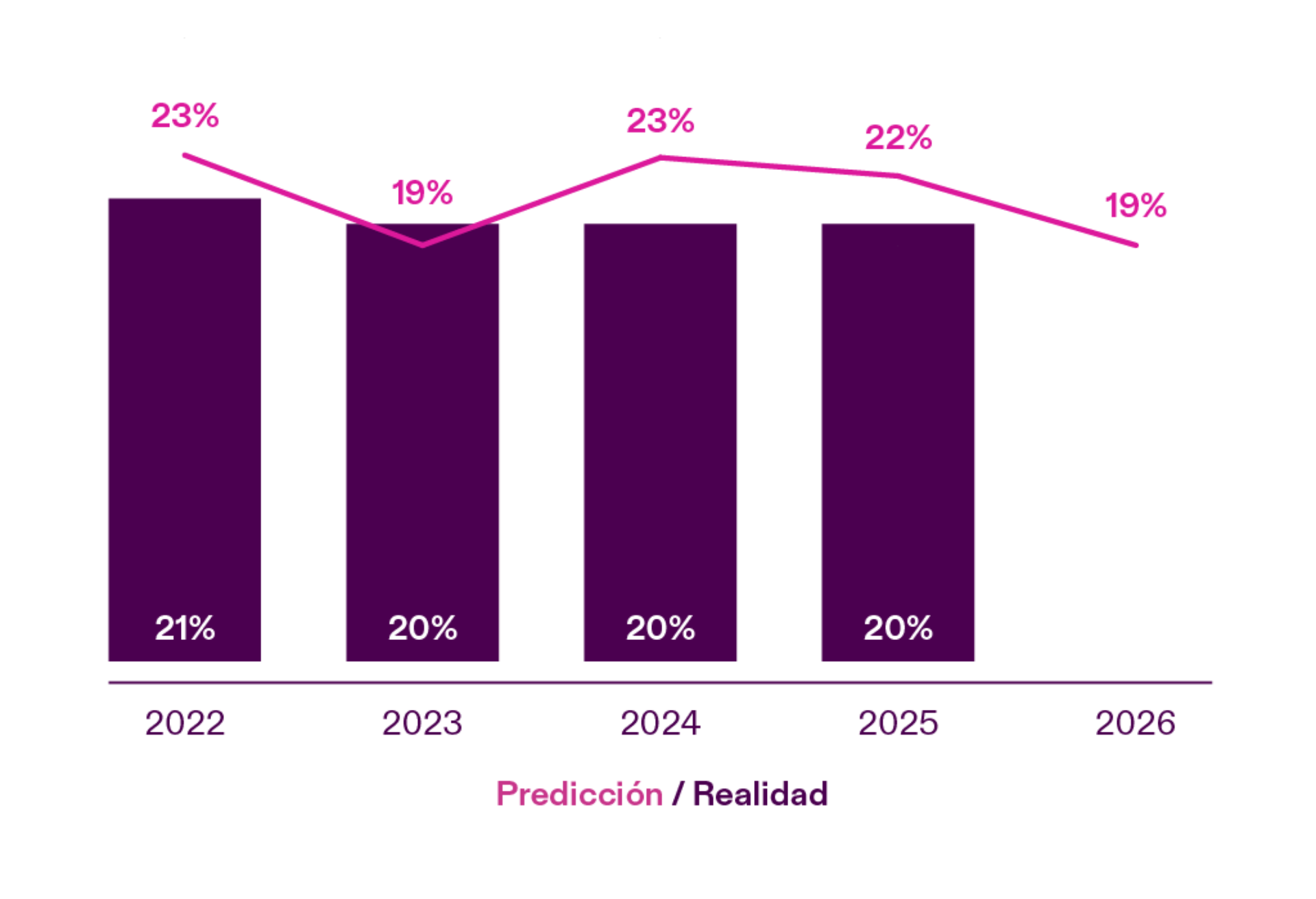 23%

19%

23%

22%

19%

21%

20%

20%

20%

2022

2023

2024

2025

2026

Predicción / Realidad